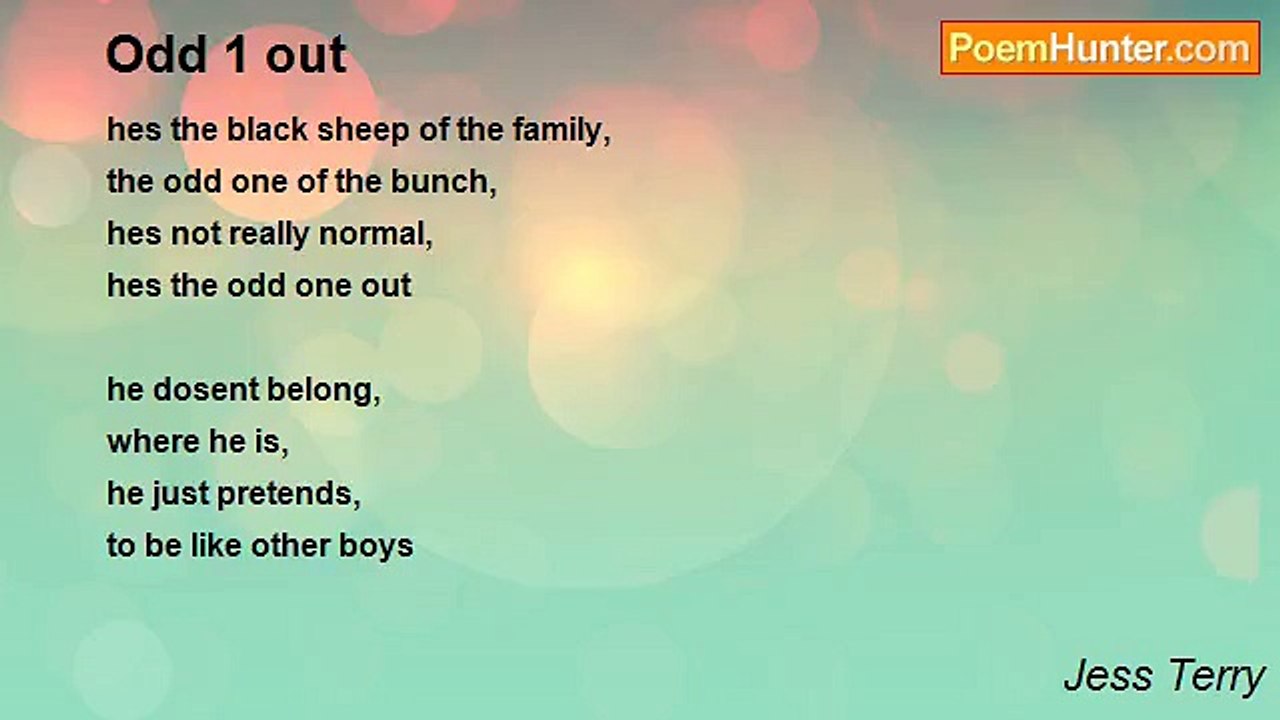 Odd 1 out

PoemHunter.com

hes the black sheep of the family,
the odd one of the bunch,
hes not really normal,
hes the odd one out

he dosent belong,
where he is,
he just pretends,
to be like other boys

Jess Terry